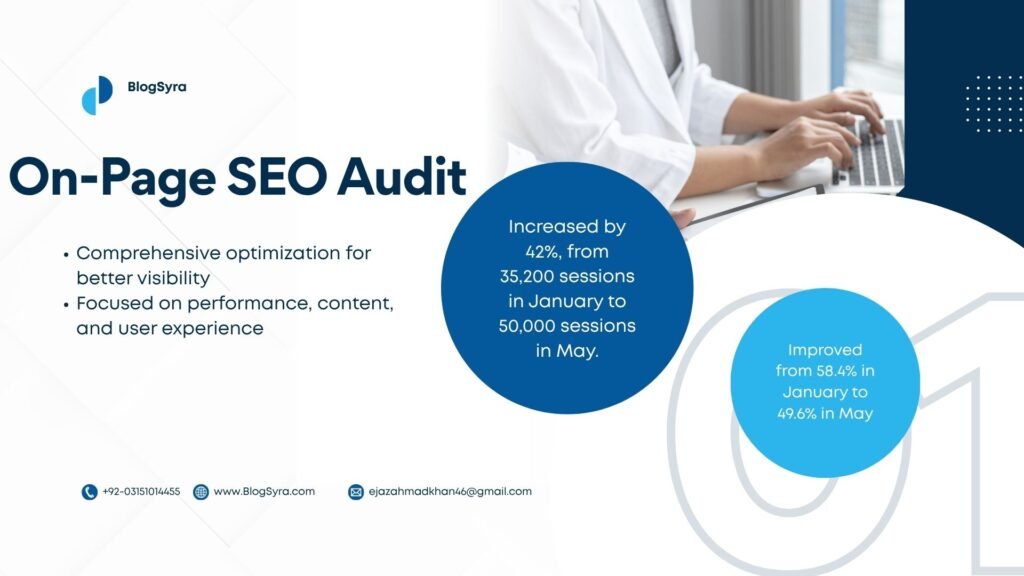 BlogSyra

On-Page SEO Audit

• Comprehensive optimization for better visibility
• Focused on performance, content, and user experience

Increased by 42%, from 35,200 sessions in January to 50,000 sessions in May.

Improved from 58.4% in January to 49.6% in May

01

+92-03151014455 www.BlogSyra.com ejazahmadkhan46@gmail.com